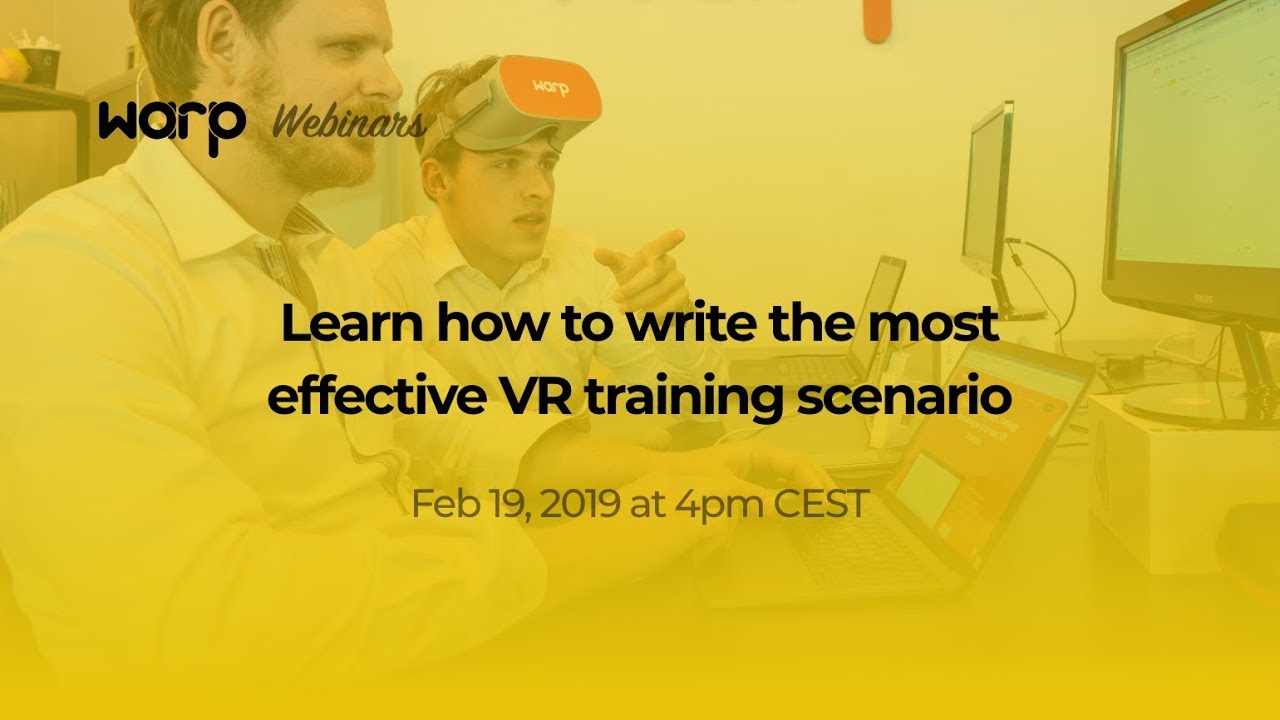 warp Webinars

warp

Learn how to write the most effective VR training scenario

Feb 19, 2019 at 4pm CEST